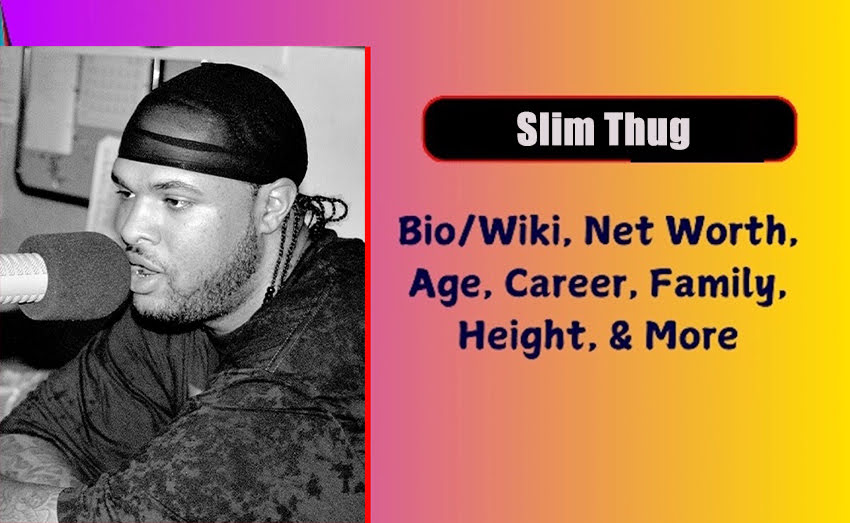 Slim Thug

Bio/Wiki, Net Worth, Age, Career, Family, Height, & More